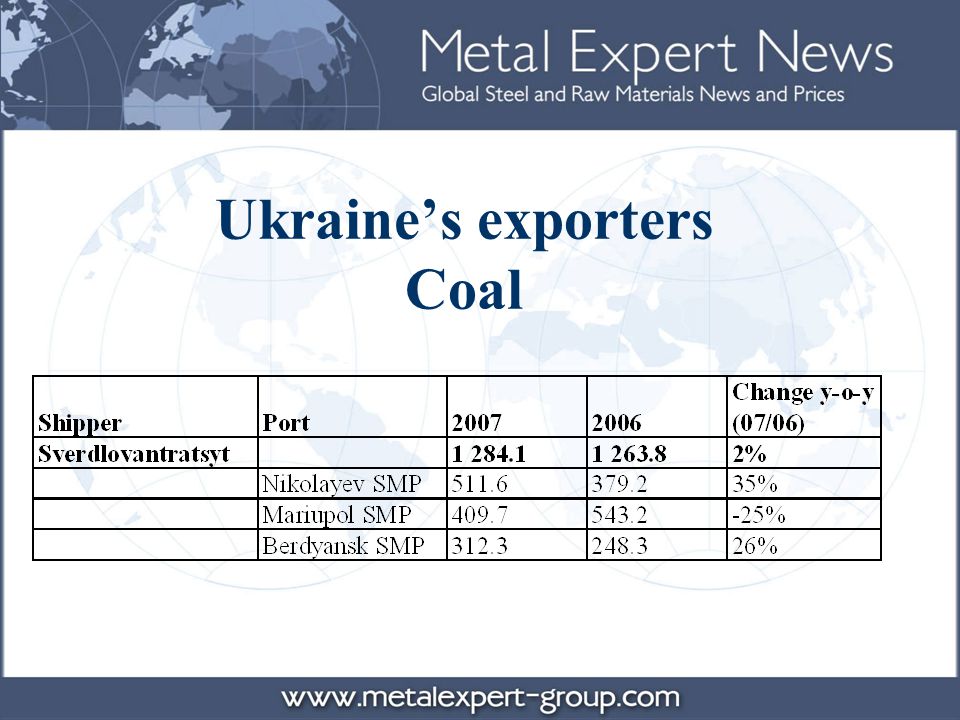 Metal Expert News
Global Steel and Raw Materials News and Prices

Ukraine's exporters
Coal

| Shipper | Port | 2007 | 2006 | Change y-o-y (07/06) |
|---|---|---|---|---|
| Sverdlovantratsyt | | 1 284.1 | 1 263.8 | 2% |
| | Nikolayev SMP | 511.6 | 379.2 | 35% |
| | Mariupol SMP | 409.7 | 543.2 | -25% |
| | Berdyansk SMP | 312.3 | 248.3 | 26% |

www.metalexpert-group.com